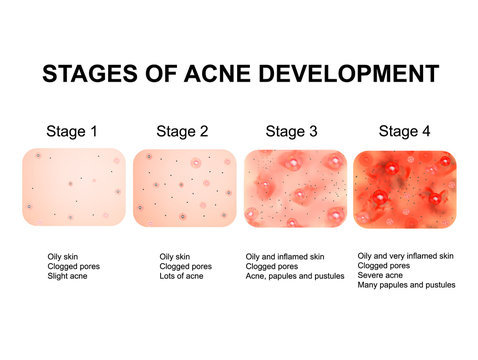 STAGES OF ACNE DEVELOPMENT

Stage 1

Oily skin
Clogged pores
Slight acne

Stage 2

Oily skin
Clogged pores
Lots of acne

Stage 3

Oily and inflamed skin
Clogged pores
Acne, papules and pustules

Stage 4

Oily and very inflamed skin
Clogged pores
Severe acne
Many papules and pustules